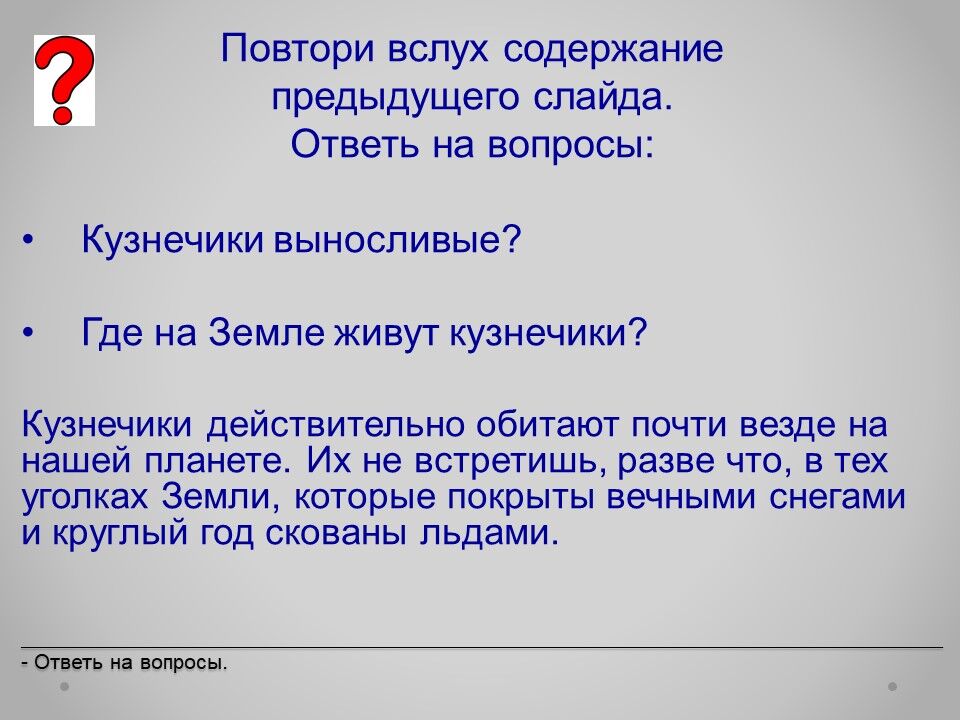 ?

Повтори вслух содержание предыдущего слайда.
Ответь на вопросы:

• Кузнечики выносливые?

• Где на Земле живут кузнечики?

Кузнечики действительно обитают почти везде на нашей планете. Их не встретишь, разве что, в тех уголках Земли, которые покрыты вечными снегами и круглый год скованы льдами.

- Ответь на вопросы.